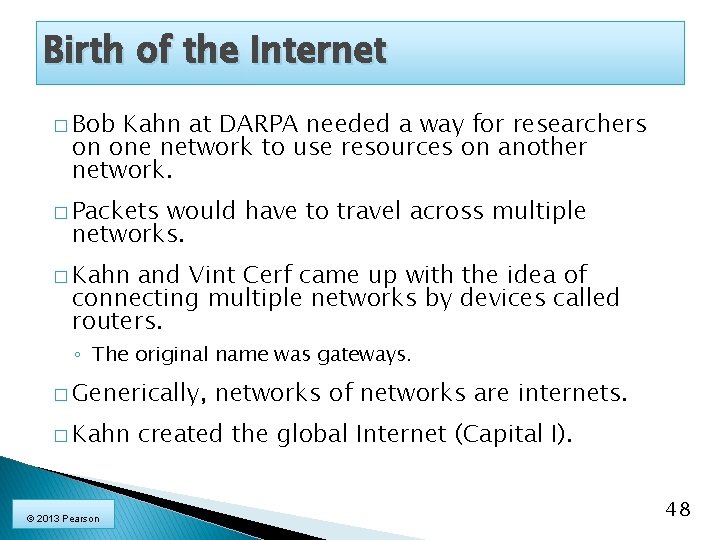 Birth of the Internet

□ Bob Kahn at DARPA needed a way for researchers on one network to use resources on another network.

□ Packets would have to travel across multiple networks.

□ Kahn and Vint Cerf came up with the idea of connecting multiple networks by devices called routers.

◦ The original name was gateways.

□ Generically, networks of networks are internets.

□ Kahn created the global Internet (Capital I).

© 2013 Pearson

48